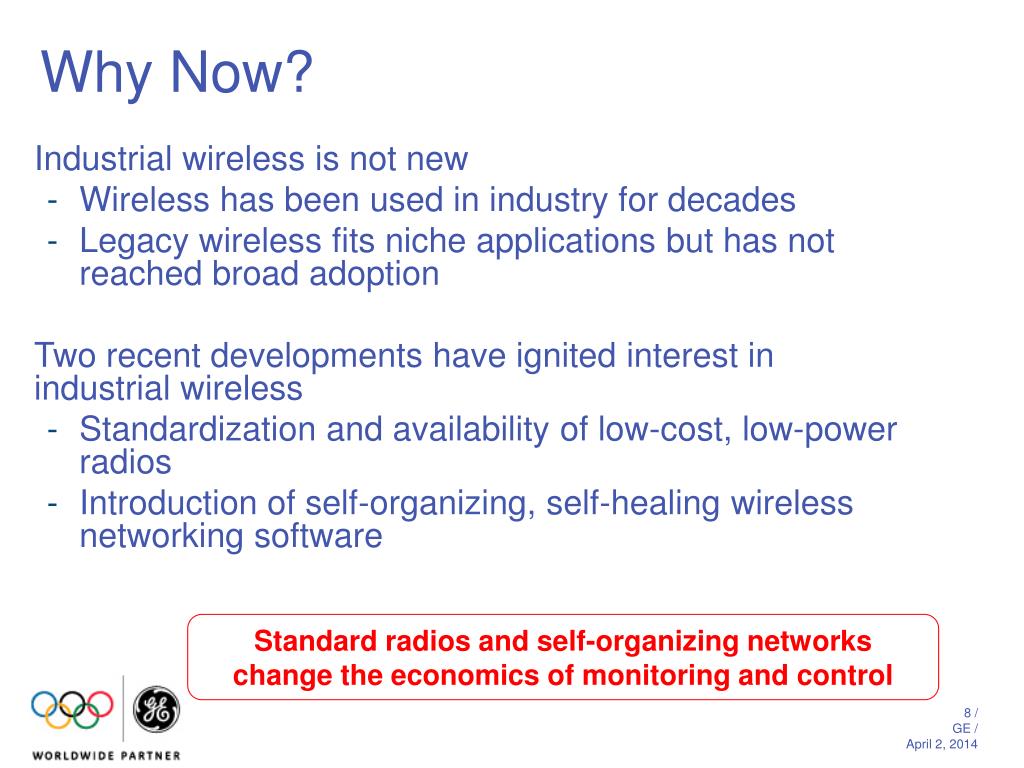 Why Now?

Industrial wireless is not new
- Wireless has been used in industry for decades
- Legacy wireless fits niche applications but has not reached broad adoption

Two recent developments have ignited interest in industrial wireless
- Standardization and availability of low-cost, low-power radios
- Introduction of self-organizing, self-healing wireless networking software

Standard radios and self-organizing networks change the economics of monitoring and control

GE

WORLDWIDE PARTNER

8 /
GE /
April 2, 2014